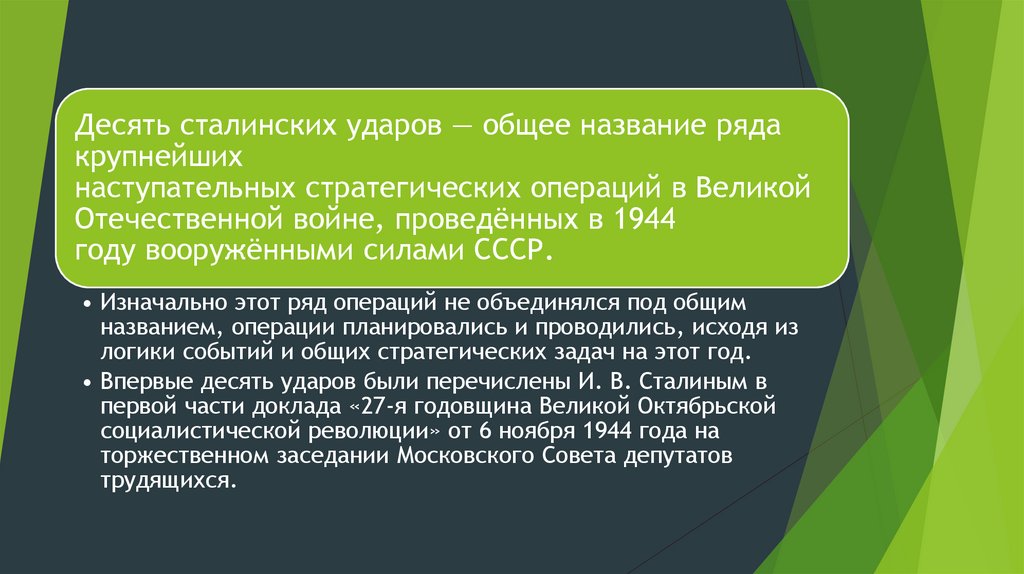 Десять сталинских ударов — общее название ряда крупнейших наступательных стратегических операций в Великой Отечественной войне, проведённых в 1944 году вооружёнными силами СССР.

• Изначально этот ряд операций не объединялся под общим названием, операции планировались и проводились, исходя из логики событий и общих стратегических задач на этот год.

• Впервые десять ударов были перечислены И. В. Сталиным в первой части доклада «27-я годовщина Великой Октябрьской социалистической революции» от 6 ноября 1944 года на торжественном заседании Московского Совета депутатов трудящихся.